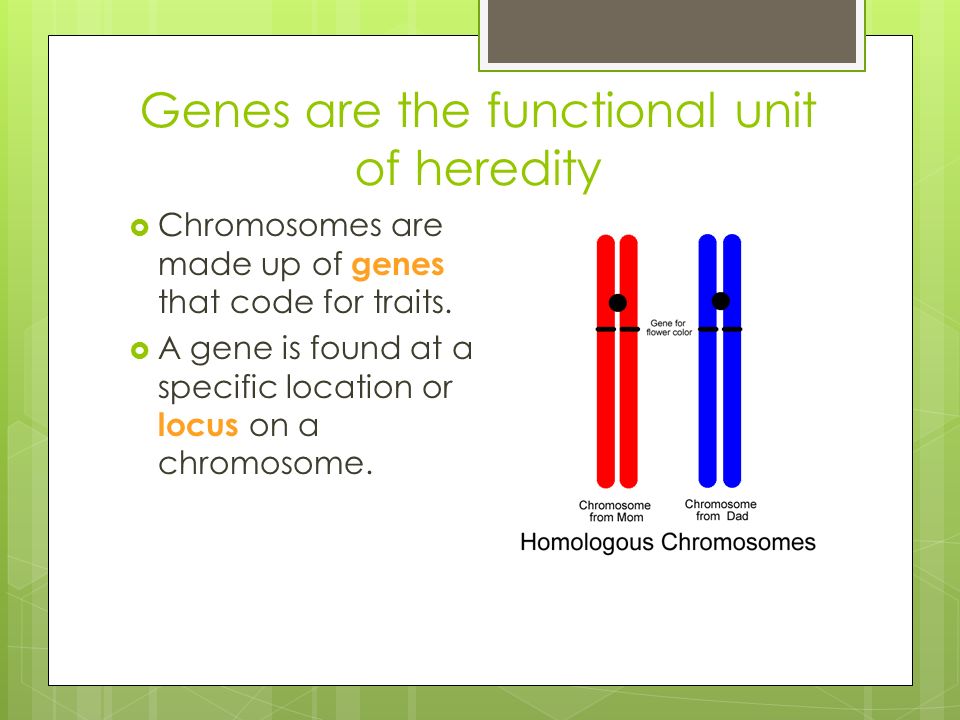 Genes are the functional unit of heredity

Chromosomes are made up of genes that code for traits.

A gene is found at a specific location or locus on a chromosome.

Gene for flower color

Chromosome from Mom

Chromosome from Dad

Homologous Chromosomes